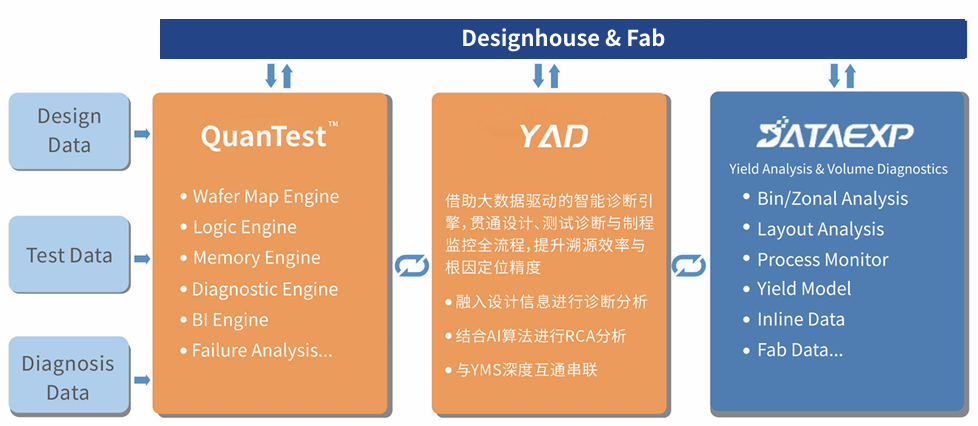 Designhouse & Fab

Design Data

Test Data

Diagnosis Data

QuanTest™

• Wafer Map Engine
• Logic Engine
• Memory Engine
• Diagnostic Engine
• BI Engine
• Failure Analysis...

YAD

借助大数据驱动的智能诊断引擎，贯通设计、测试诊断与制程监控全流程，提升溯源效率与根因定位精度

• 融入设计信息进行诊断分析
• 结合AI算法进行RCA分析
• 与YMS深度互通串联

DATAEXP

Yield Analysis & Volume Diagnostics

• Bin/Zonal Analysis
• Layout Analysis
• Process Monitor
• Yield Model
• Inline Data
• Fab Data...